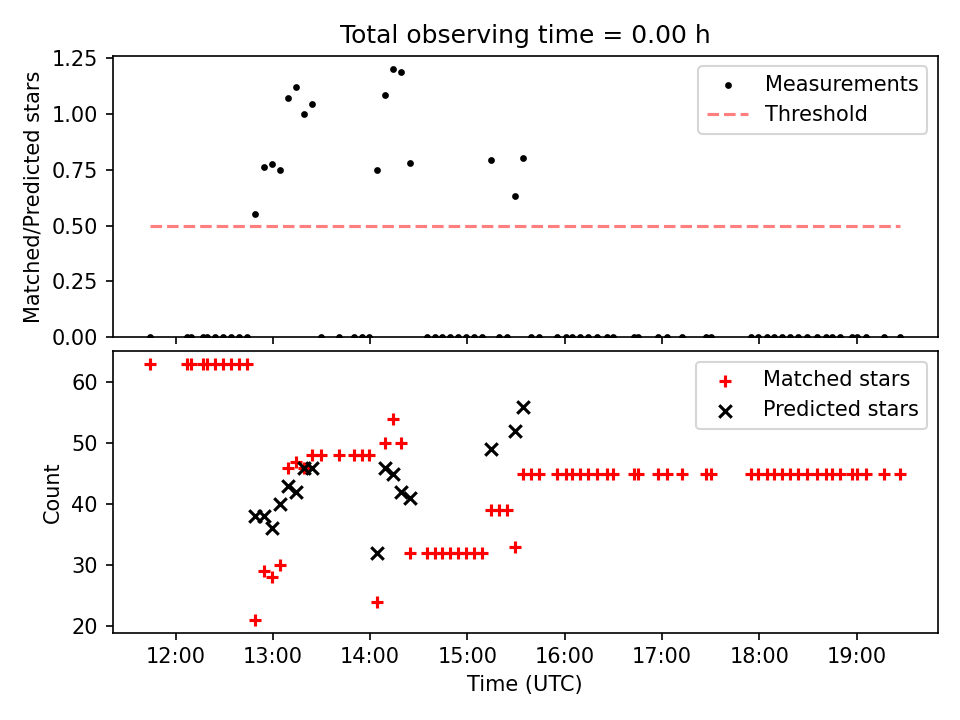 Total observing time = 0.00 h

Matched/Predicted stars

1.25
1.00
0.75
0.50
0.25
0.00

Measurements
Threshold

Count

60
50
40
30
20

Matched stars
Predicted stars

12:00
13:00
14:00
15:00
16:00
17:00
18:00
19:00

Time (UTC)